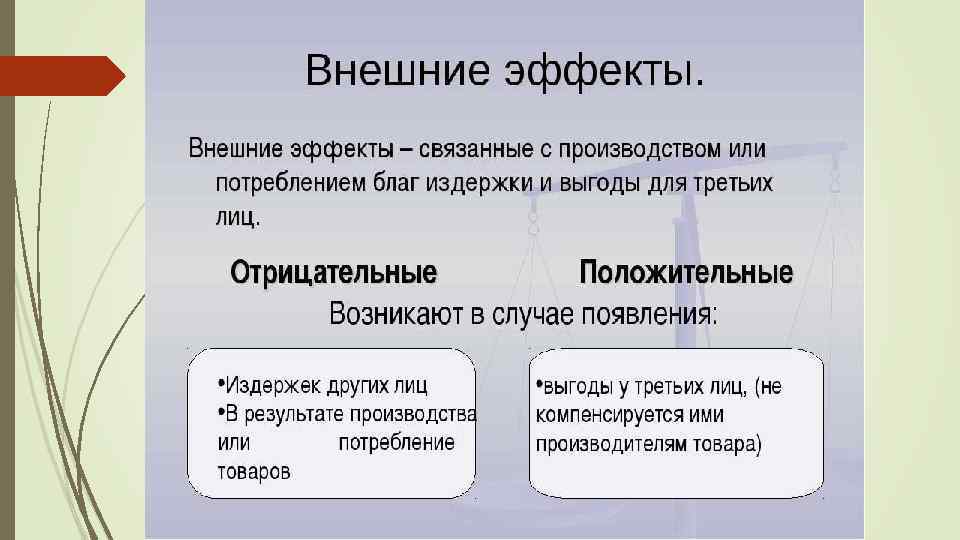 Внешние эффекты.

Внешние эффекты – связанные с производством или потреблением благ издержки и выгоды для третьих лиц.

Отрицательные

Положительные

Возникают в случае появления:

•Издержек других лиц
•В результате производства или потребление товаров

•выгоды у третьих лиц, (не компенсируется ими производителям товара)